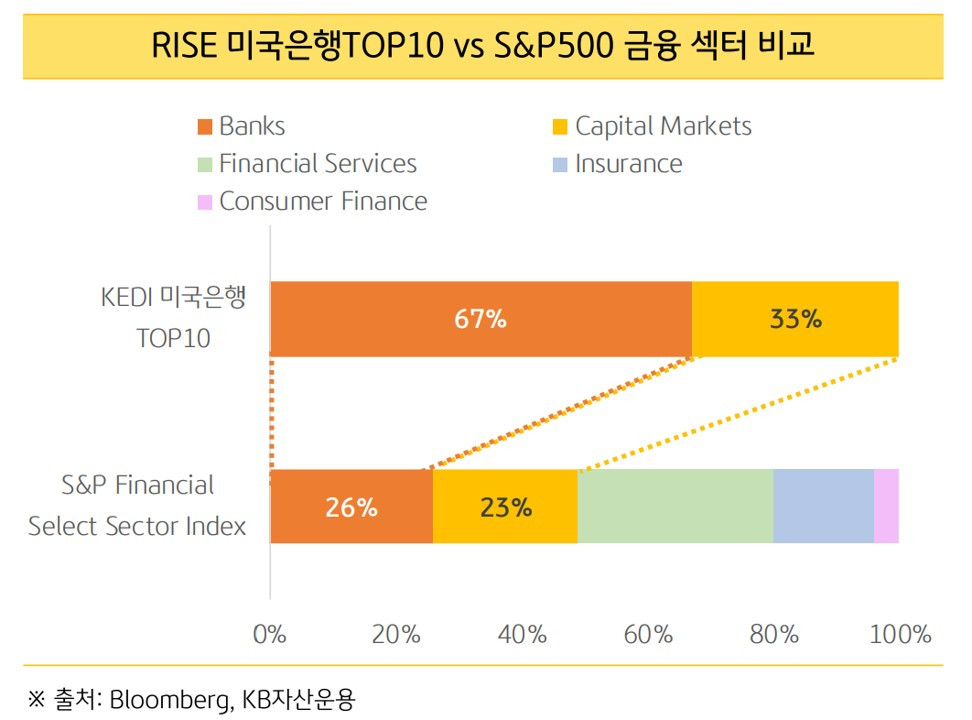 RISE 미국은행TOP10 vs S&P500 금융 섹터 비교

Banks
Capital Markets
Financial Services
Insurance
Consumer Finance

KEDI 미국은행 TOP10
67%
33%

S&P Financial Select Sector Index
26%
23%

0%
20%
40%
60%
80%
100%

※ 출처: Bloomberg, KB자산운용